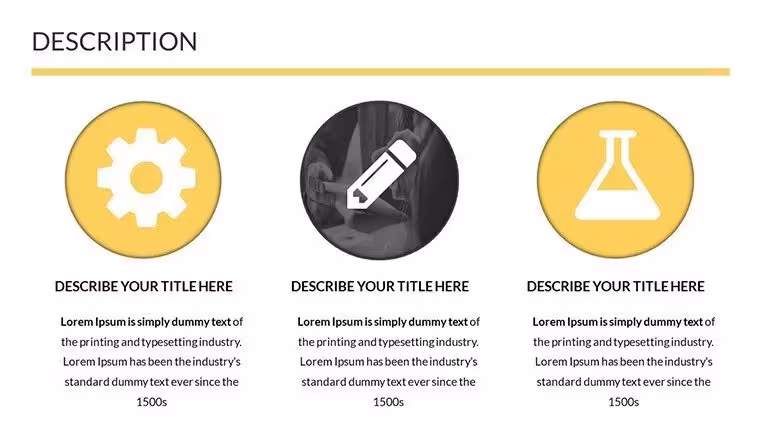 DESCRIPTION

DESCRIBE YOUR TITLE HERE

Lorem Ipsum is simply dummy text of the printing and typesetting industry. Lorem Ipsum has been the industry's standard dummy text ever since the 1500s

DESCRIBE YOUR TITLE HERE

Lorem Ipsum is simply dummy text of the printing and typesetting industry. Lorem Ipsum has been the industry's standard dummy text ever since the 1500s

DESCRIBE YOUR TITLE HERE

Lorem Ipsum is simply dummy text of the printing and typesetting industry. Lorem Ipsum has been the industry's standard dummy text ever since the 1500s